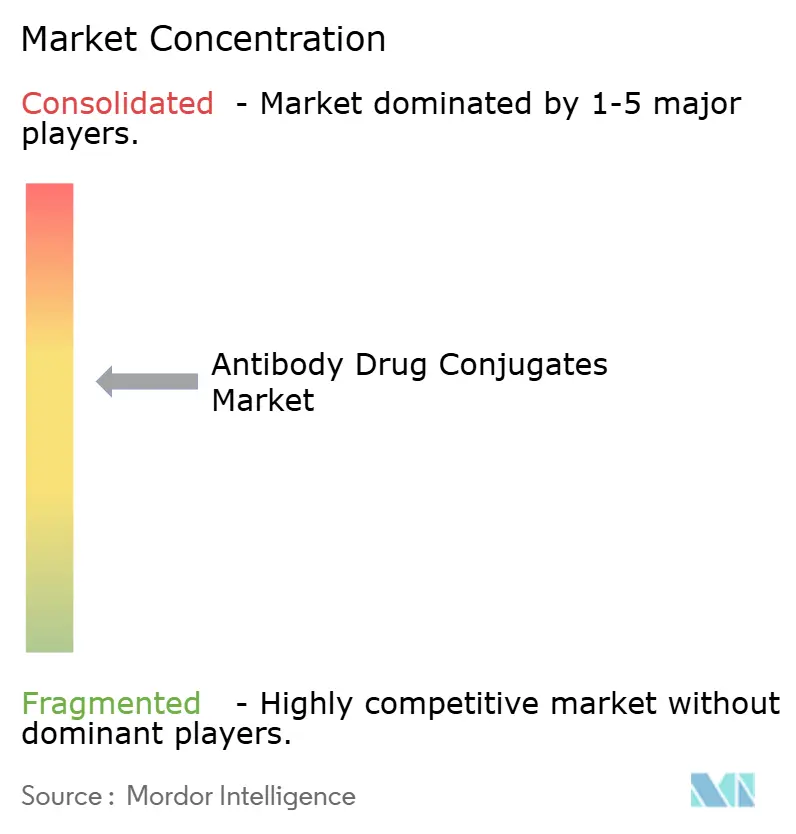 Market Concentration

Consolidated - Market dominated by 1-5 major players.

Antibody Drug Conjugates Market

Fragmented - Highly competitive market without dominant players.

Source : Mordor Intelligence